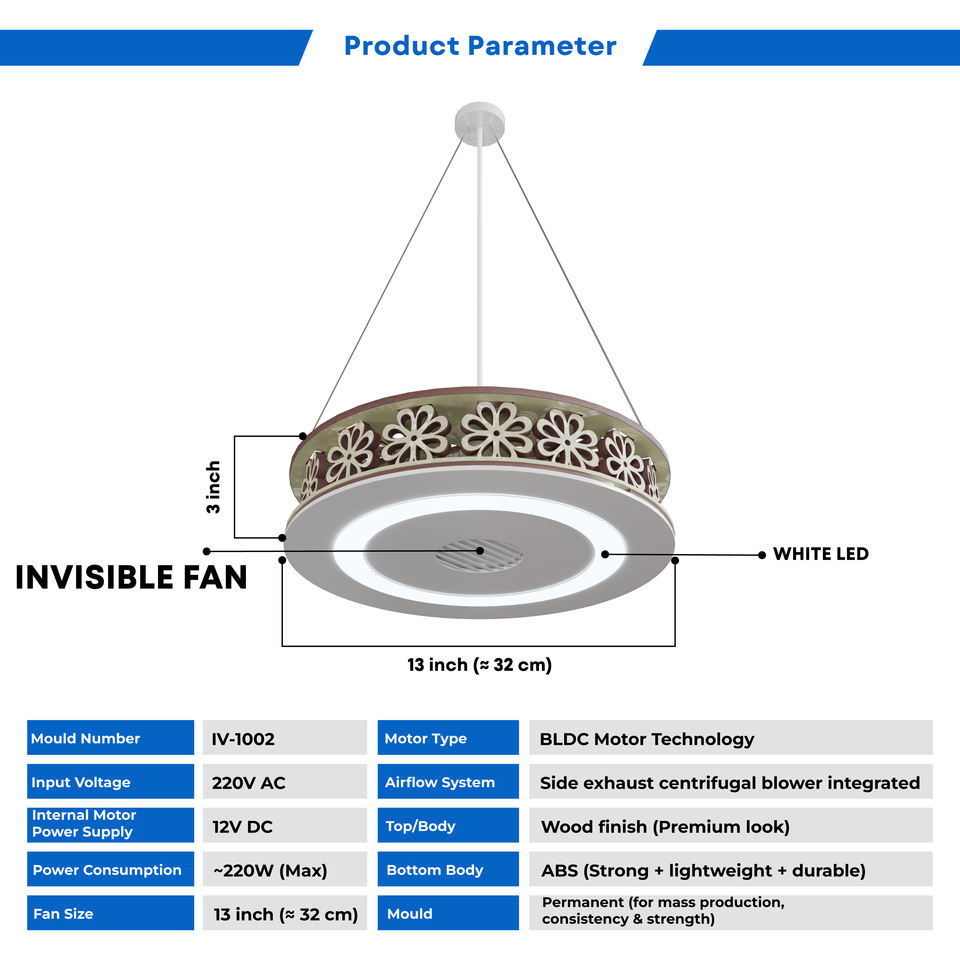 Product Parameter

3 inch

INVISIBLE FAN

WHITE LED

13 inch (≈ 32 cm)

| Mould Number | IV-1002 | Motor Type | BLDC Motor Technology |
|---|---|---|---|
| Input Voltage | 220V AC | Airflow System | Side exhaust centrifugal blower integrated |
| Internal Motor Power Supply | 12V DC | Top/Body | Wood finish (Premium look) |
| Power Consumption | ~220W (Max) | Bottom Body | ABS (Strong + lightweight + durable) |
| Fan Size | 13 inch (≈ 32 cm) | Mould | Permanent (for mass production, consistency & strength) |